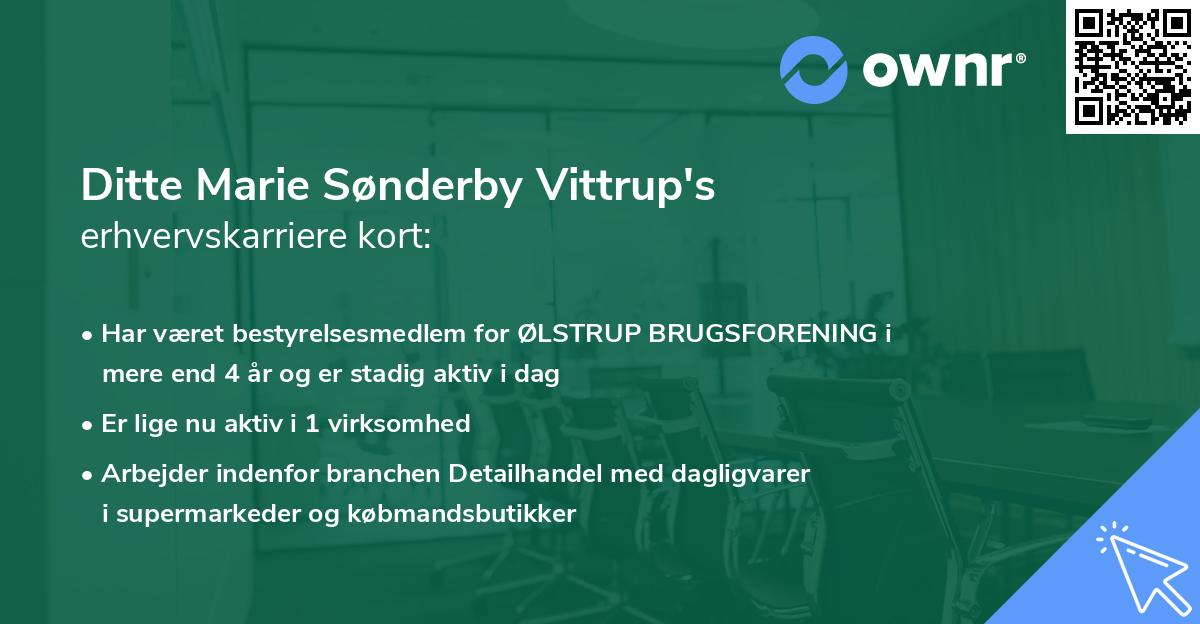 ownr®

Ditte Marie Sønderby Vittrup's
erhvervskarriere kort:

• Har været bestyrelsesmedlem for ØLSTRUP BRUGSFORENING i mere end 4 år og er stadig aktiv i dag
• Er lige nu aktiv i 1 virksomhed
• Arbejder indenfor branchen Detailhandel med dagligvarer i supermarkeder og købmandsbutikker